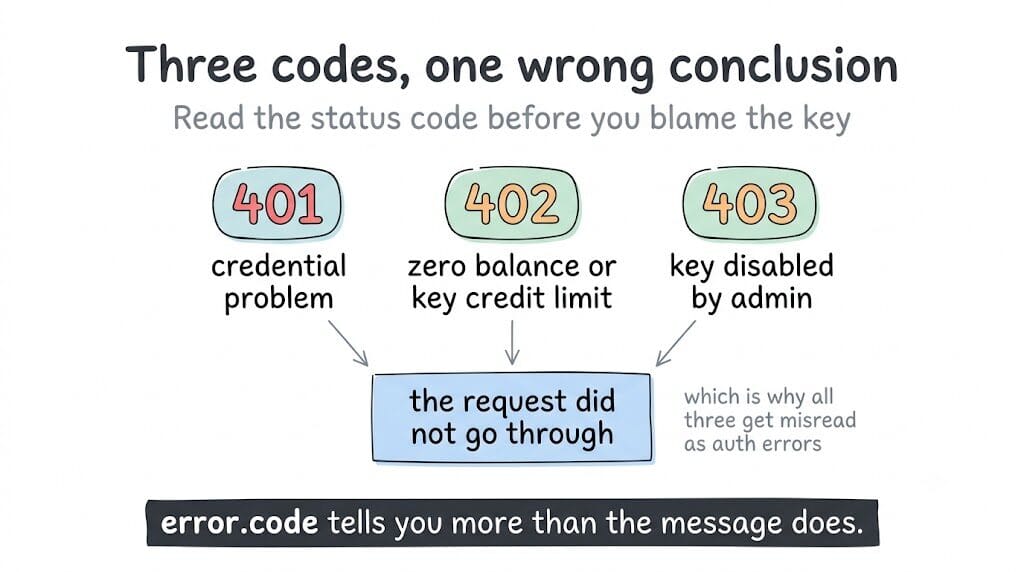 Three codes, one wrong conclusion

Read the status code before you blame the key

401
credential problem

402
zero balance or key credit limit

403
key disabled by admin

the request did not go through

which is why all three get misread as auth errors

error.code tells you more than the message does.